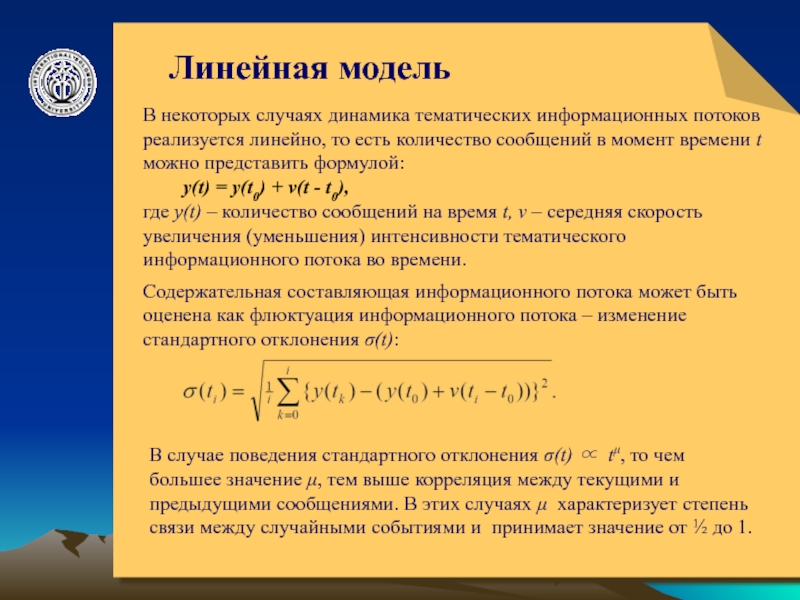 Линейная модель

В некоторых случаях динамика тематических информационных потоков реализуется линейно, то есть количество сообщений в момент времени $t$ можно представить формулой:

$y(t) = y(t_0) + v(t - t_0)$,

где $y(t)$ – количество сообщений на время $t$, $v$ – середняя скорость увеличения (уменьшения) интенсивности тематического информационного потока во времени.

Содержательная составляющая информационного потока может быть оценена как флюктуация информационного потока – изменение стандартного отклонения $\sigma(t)$:

$\sigma(t_i) = \sqrt{\frac{1}{i}\sum_{k=0}^{i}\{y(t_k) - (y(t_0) + v(t_i - t_0))\}^2}$.

В случае поведения стандартного отклонения $\sigma(t) \propto t^{\mu}$, то чем большее значение $\mu$, тем выше корреляция между текущими и предыдущими сообщениями. В этих случаях $\mu$ характеризует степень связи между случайными событиями и принимает значение от ½ до 1.